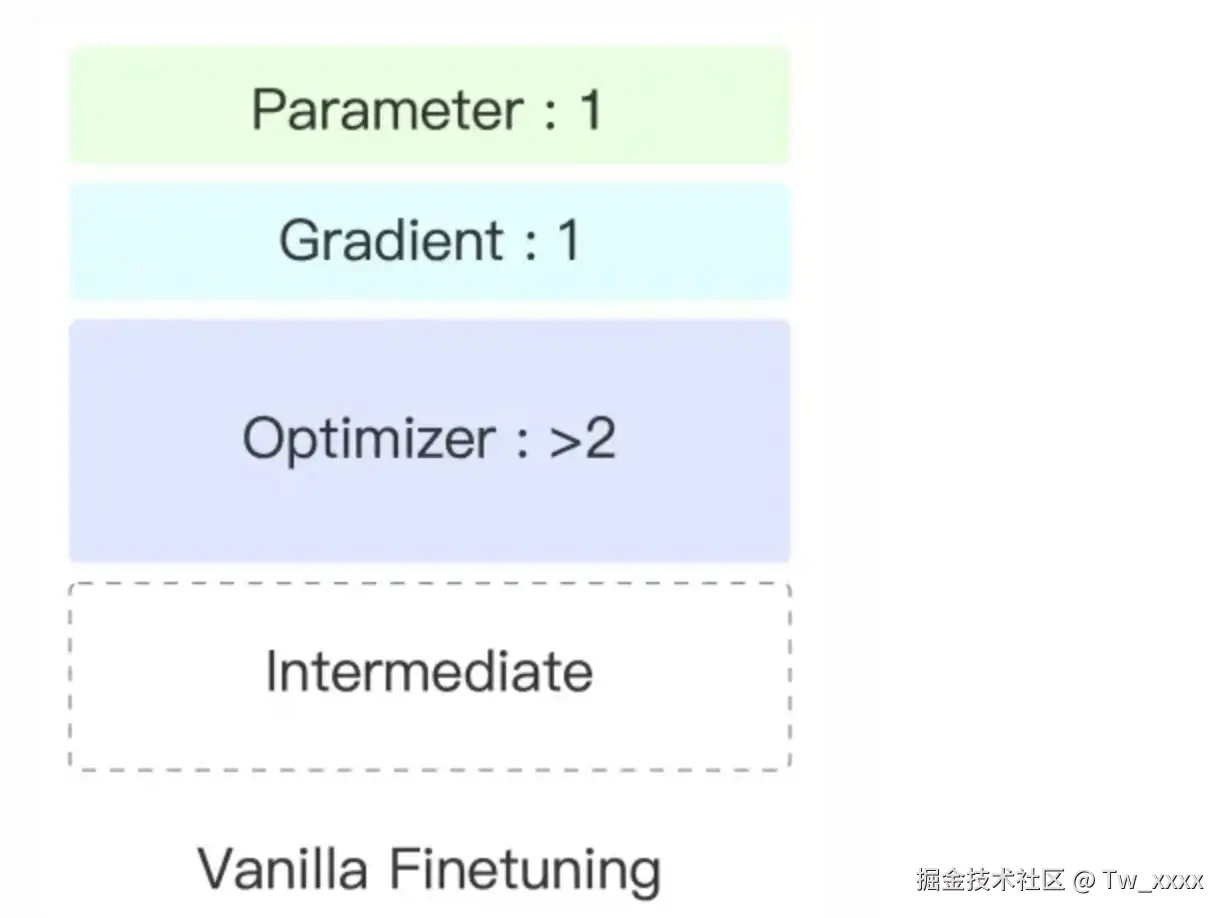 Parameter : 1

Gradient : 1

Optimizer : >2

Intermediate

Vanilla Finetuning

掘金技术社区 @ Tw_xxxx